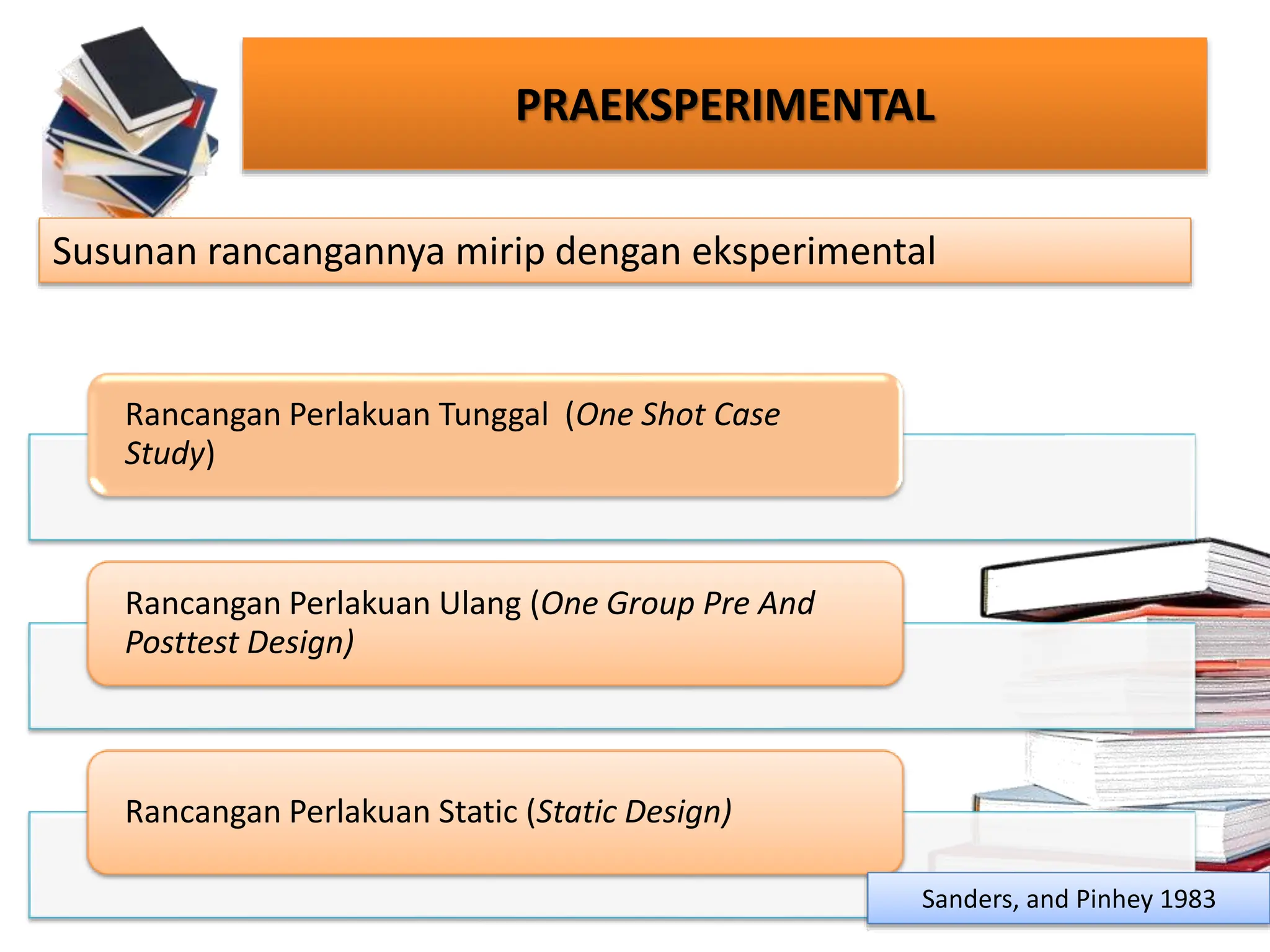 PRAEKSPERIMENTAL

Susunan rancangannya mirip dengan eksperimental

Rancangan Perlakuan Tunggal (One Shot Case Study)

Rancangan Perlakuan Ulang (One Group Pre And Posttest Design)

Rancangan Perlakuan Static (Static Design)

Sanders, and Pinhey 1983